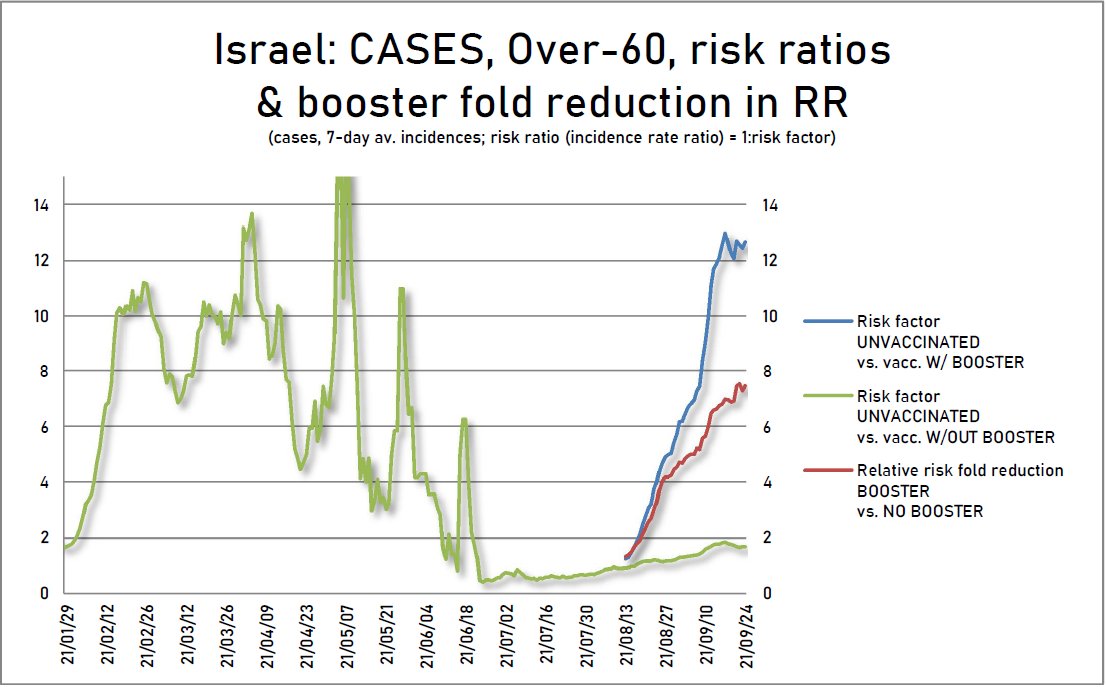 Israel: CASES, Over-60, risk ratios & booster fold reduction in RR

(cases, 7-day av. incidences; risk ratio (incidence rate ratio) = 1:risk factor)

14
12
10
8
6
4
2
0

14
12
10
8
6
4
2
0

21/01/29
21/02/12
21/02/26
21/03/12
21/03/26
21/04/09
21/04/23
21/05/07
21/05/21
21/06/04
21/06/18
21/07/02
21/07/16
21/07/30
21/08/13
21/08/27
21/09/10
21/09/24

Risk factor UNVACCINATED vs. vacc. W/ BOOSTER

Risk factor UNVACCINATED vs. vacc. W/OUT BOOSTER

Relative risk fold reduction BOOSTER vs. NO BOOSTER